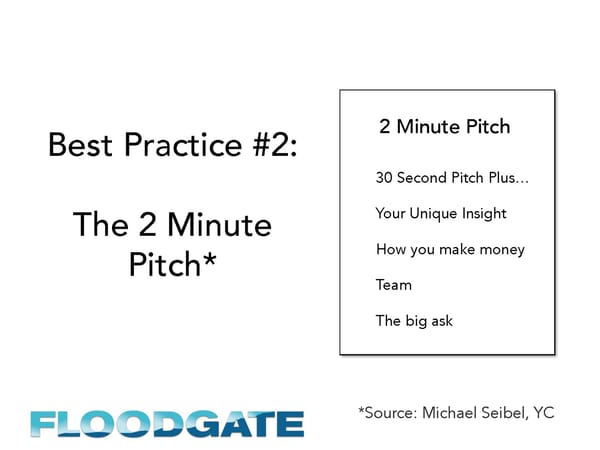 Best Practice #2:

The 2 Minute Pitch*

2 Minute Pitch

30 Second Pitch Plus...

Your Unique Insight

How you make money

Team

The big ask

FLOODGATE

*Source: Michael Seibel, YC